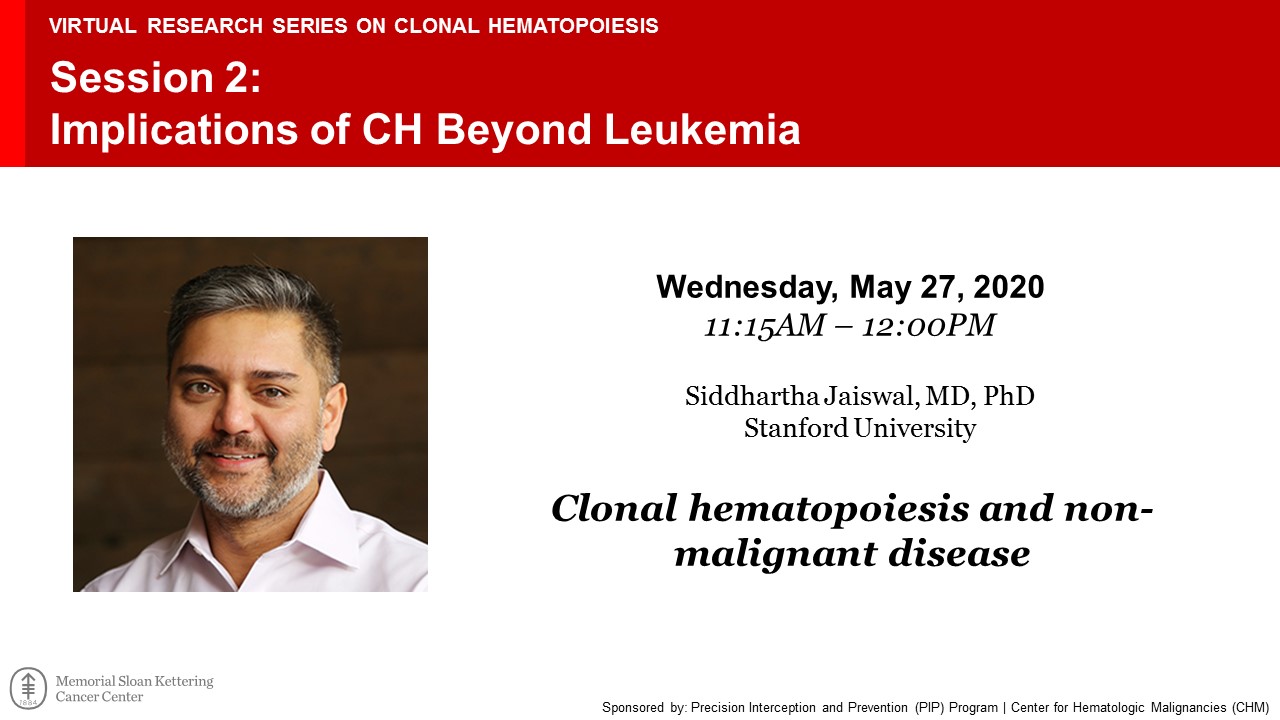 VIRTUAL RESEARCH SERIES ON CLONAL HEMATOPOIESIS

Session 2:
Implications of CH Beyond Leukemia

Wednesday, May 27, 2020
11:15AM – 12:00PM

Siddhartha Jaiswal, MD, PhD
Stanford University

Clonal hematopoiesis and non-malignant disease

1884

Memorial Sloan Kettering Cancer Center

Sponsored by: Precision Interception and Prevention (PIP) Program | Center for Hematologic Malignancies (CHM)